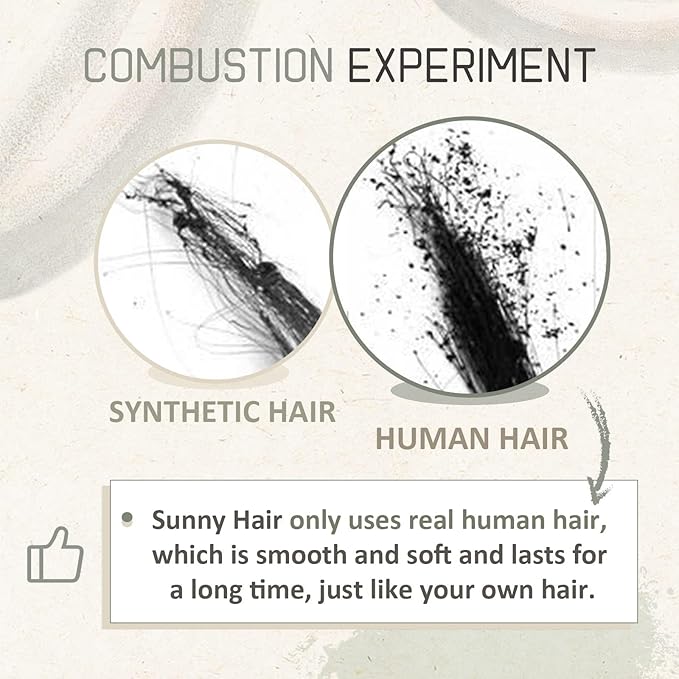 COMBUSTION EXPERIMENT

SYNTHETIC HAIR

HUMAN HAIR

• Sunny Hair only uses real human hair, which is smooth and soft and lasts for a long time, just like your own hair.